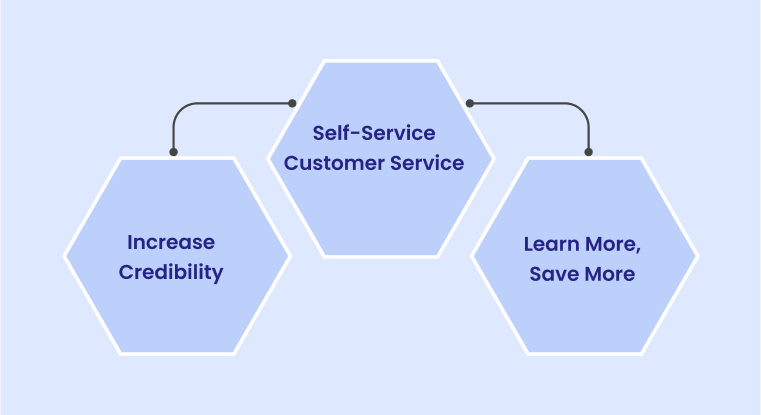 Self-Service Customer Service

Increase Credibility

Learn More, Save More